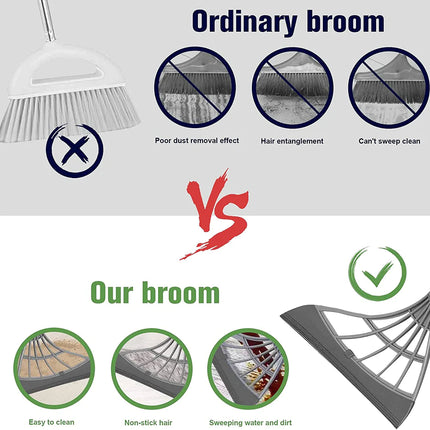 Ordinary broom

Poor dust removal effect

Hair entanglement

Can't sweep clean

VS

Our broom

Easy to clean

Non-stick hair

Sweeping water and dirt